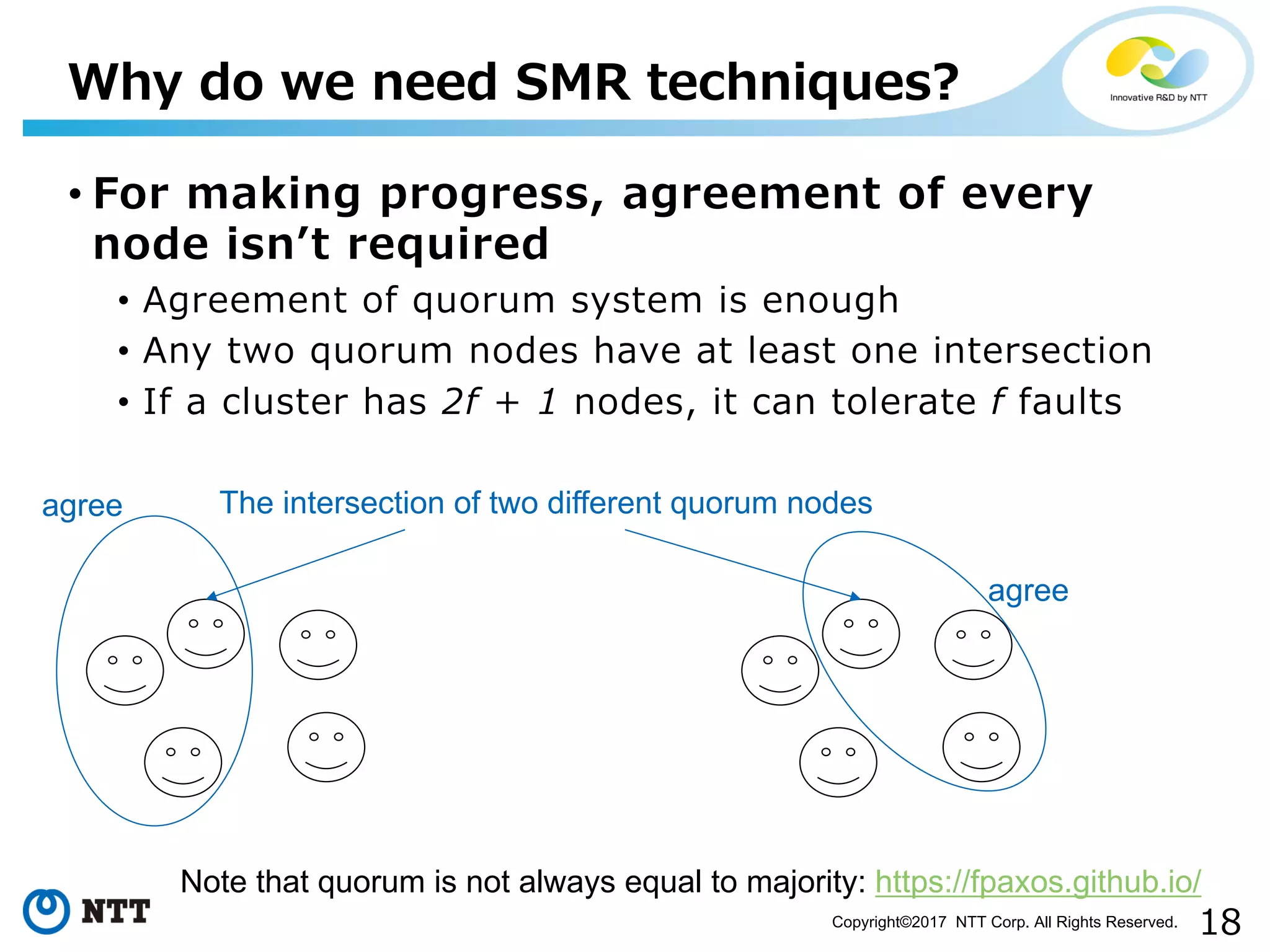 Why do we need SMR techniques?

Innovative R&D by NTT

• For making progress, agreement of every node isn't required

• Agreement of quorum system is enough
• Any two quorum nodes have at least one intersection
• If a cluster has $2f + 1$ nodes, it can tolerate $f$ faults

agree

The intersection of two different quorum nodes

agree

Note that quorum is not always equal to majority: https://fpaxos.github.io/

NTT

Copyright©2017 NTT Corp. All Rights Reserved.

18